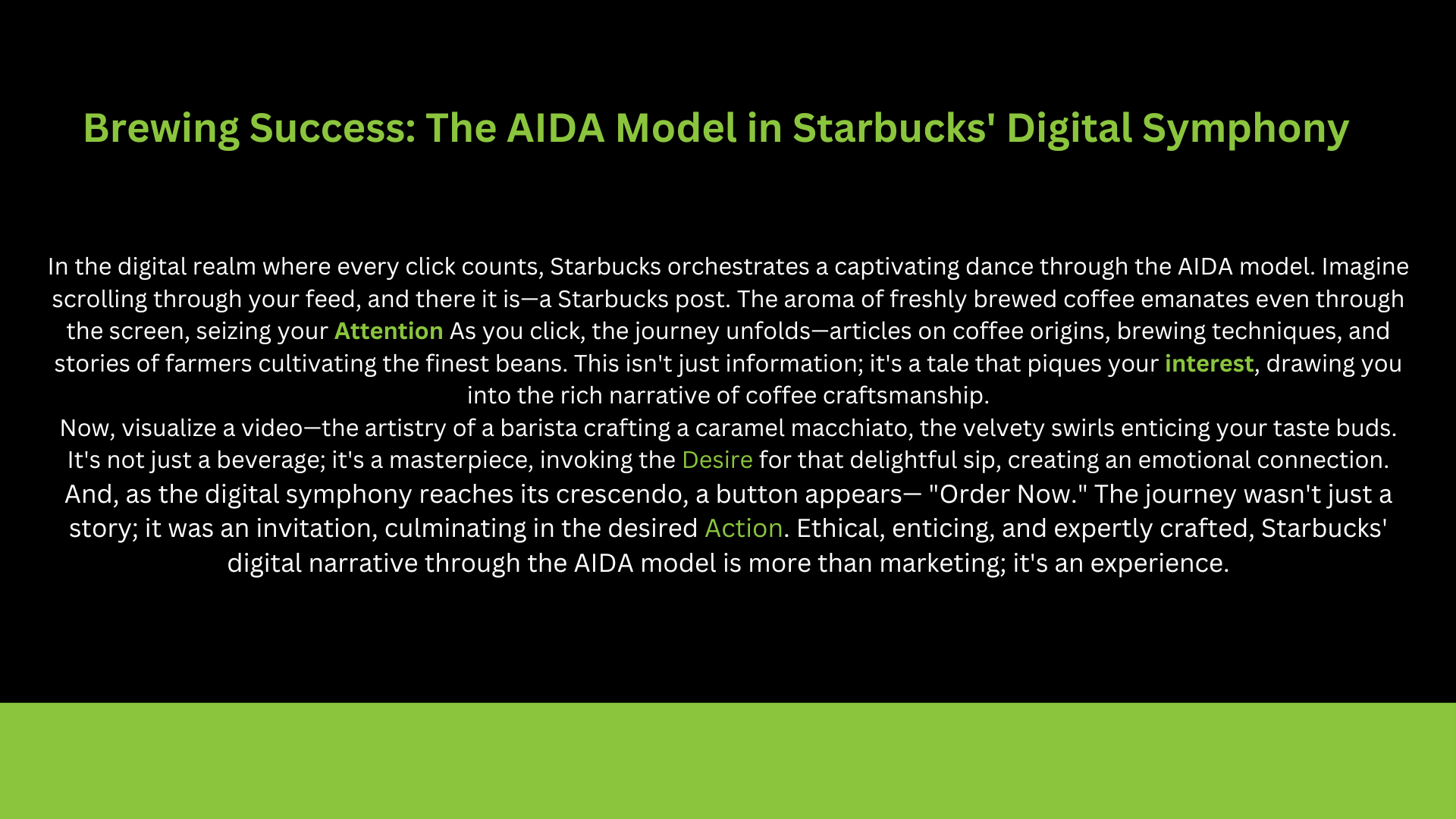 Brewing Success: The AIDA Model in Starbucks' Digital Symphony

In the digital realm where every click counts, Starbucks orchestrates a captivating dance through the AIDA model. Imagine scrolling through your feed, and there it is—a Starbucks post. The aroma of freshly brewed coffee emanates even through the screen, seizing your Attention As you click, the journey unfolds—articles on coffee origins, brewing techniques, and stories of farmers cultivating the finest beans. This isn't just information; it's a tale that piques your interest, drawing you into the rich narrative of coffee craftsmanship.
Now, visualize a video—the artistry of a barista crafting a caramel macchiato, the velvety swirls enticing your taste buds. It's not just a beverage; it's a masterpiece, invoking the Desire for that delightful sip, creating an emotional connection. And, as the digital symphony reaches its crescendo, a button appears— "Order Now." The journey wasn't just a story; it was an invitation, culminating in the desired Action. Ethical, enticing, and expertly crafted, Starbucks' digital narrative through the AIDA model is more than marketing; it's an experience.